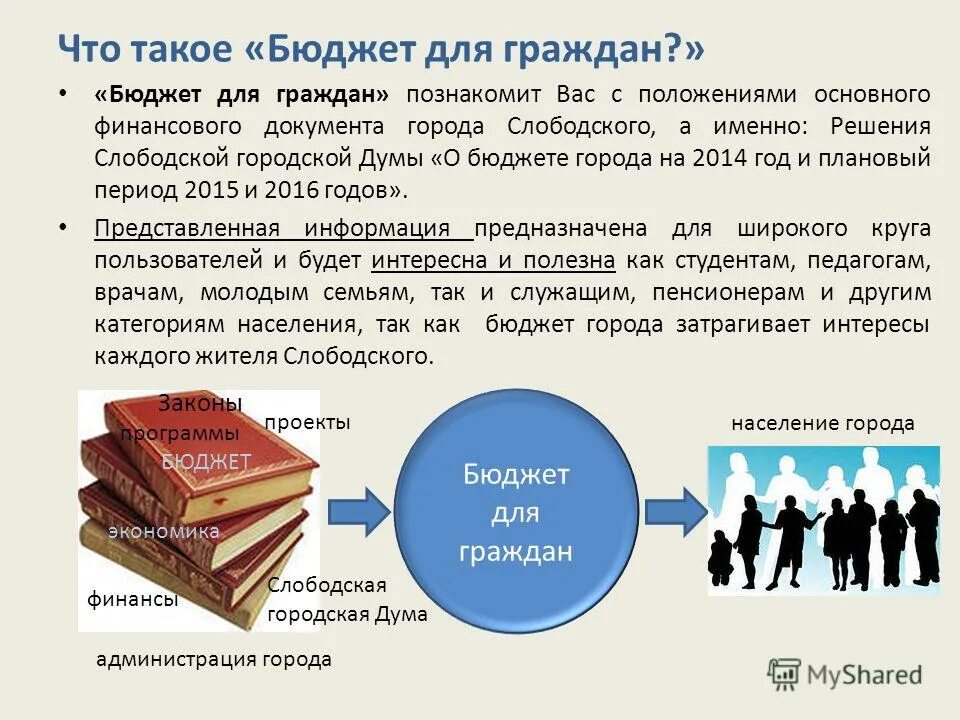 Что такое «Бюджет для граждан?»

• «Бюджет для граждан» познакомит Вас с положениями основного финансового документа города Слободского, а именно: Решения Слободской городской Думы «О бюджете города на 2014 год и плановый период 2015 и 2016 годов».

• Представленная информация предназначена для широкого круга пользователей и будет интересна и полезна как студентам, педагогам, врачам, молодым семьям, так и служащим, пенсионерам и другим категориям населения, так как бюджет города затрагивает интересы каждого жителя Слободского.

Законы
программы
проекты
БЮДЖЕТ
экономика
финансы
Слободская городская Дума
администрация города

Бюджет для граждан

население города

MyShared